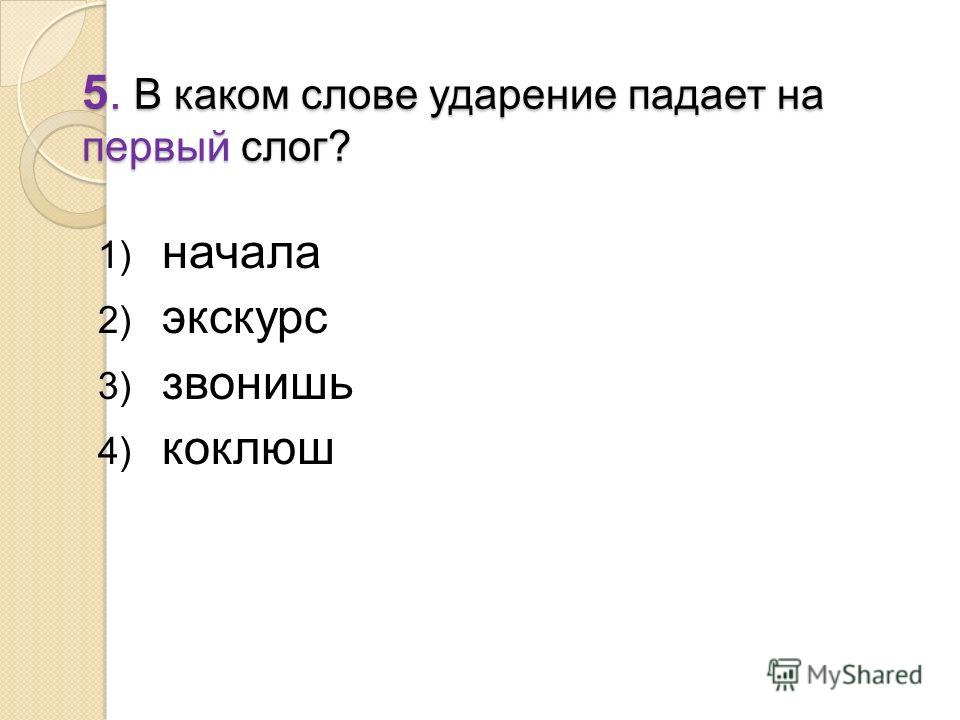 5. В каком слове ударение падает на первый слог?

1) начала
2) экскурс
3) звонишь
4) коклюш

MyShared